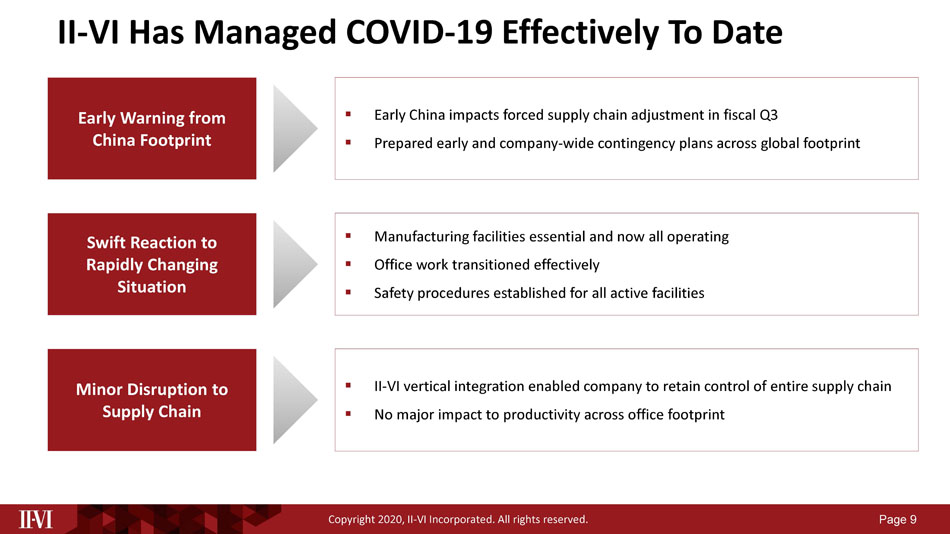 II-VI Has Managed COVID-19 Effectively To Date

Early Warning from China Footprint

- Early China impacts forced supply chain adjustment in fiscal Q3
- Prepared early and company-wide contingency plans across global footprint

Swift Reaction to Rapidly Changing Situation

- Manufacturing facilities essential and now all operating
- Office work transitioned effectively
- Safety procedures established for all active facilities

Minor Disruption to Supply Chain

- II-VI vertical integration enabled company to retain control of entire supply chain
- No major impact to productivity across office footprint

II-VI

Copyright 2020, II-VI Incorporated. All rights reserved.

Page 9